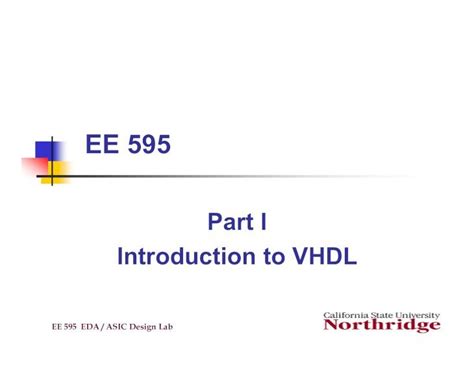 EE 595

Part I
Introduction to VHDL

EE 595 EDA / ASIC Design Lab

California State University
Northridge